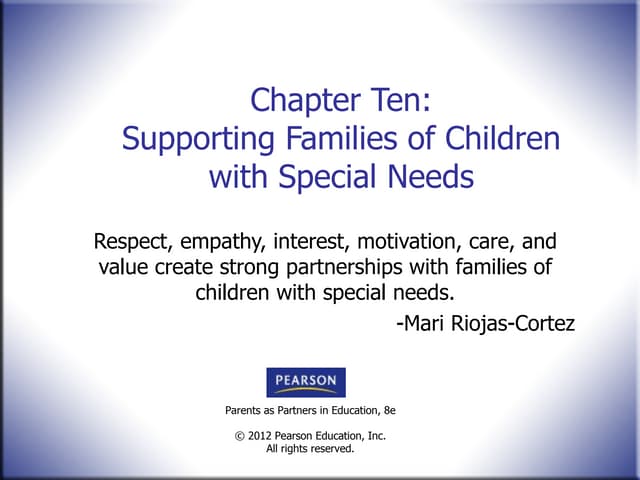 Chapter Ten:
Supporting Families of Children with Special Needs

Respect, empathy, interest, motivation, care, and value create strong partnerships with families of children with special needs.

-Mari Riojas-Cortez

PEARSON

Parents as Partners in Education, 8e

© 2012 Pearson Education, Inc.
All rights reserved.